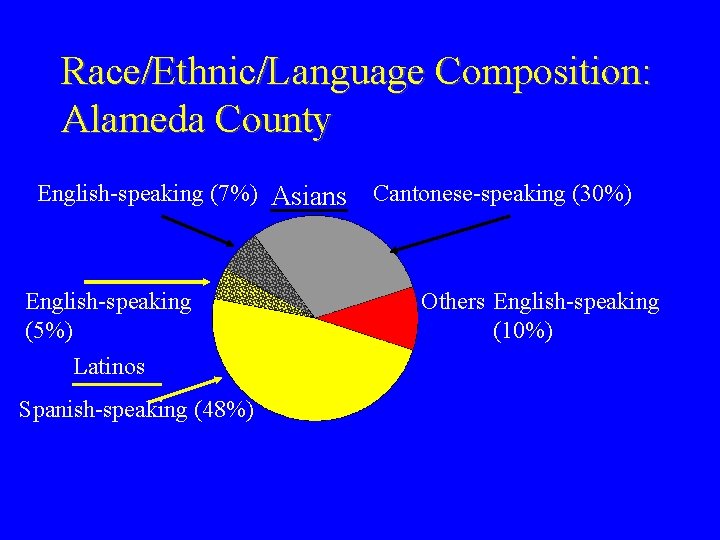 Race/Ethnic/Language Composition: Alameda County

English-speaking (7%) Asians Cantonese-speaking (30%)

English-speaking (5%)

Others English-speaking (10%)

Latinos

Spanish-speaking (48%)